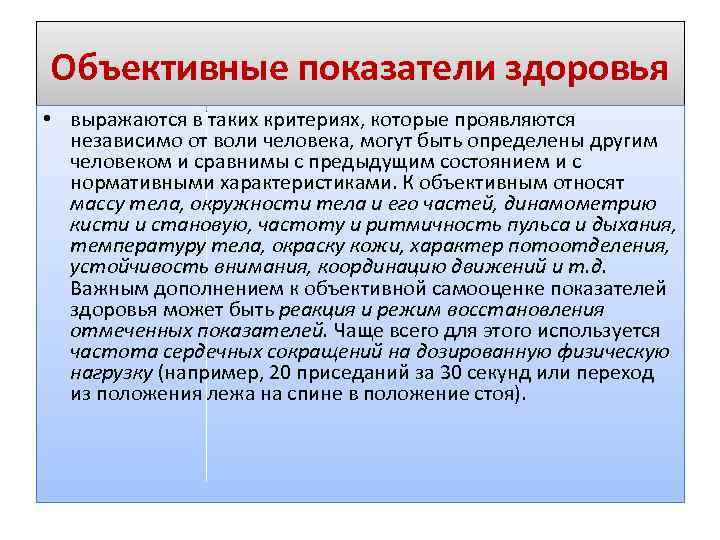 Объективные показатели здоровья

• выражаются в таких критериях, которые проявляются независимо от воли человека, могут быть определены другим человеком и сравнимы с предыдущим состоянием и с нормативными характеристиками. К объективным относят массу тела, окружности тела и его частей, динамометрию кисти и становую, частоту и ритмичность пульса и дыхания, температуру тела, окраску кожи, характер потоотделения, устойчивость внимания, координацию движений и т.д. Важным дополнением к объективной самооценке показателей здоровья может быть реакция и режим восстановления отмеченных показателей. Чаще всего для этого используется частота сердечных сокращений на дозированную физическую нагрузку (например, 20 приседаний за 30 секунд или переход из положения лежа на спине в положение стоя).